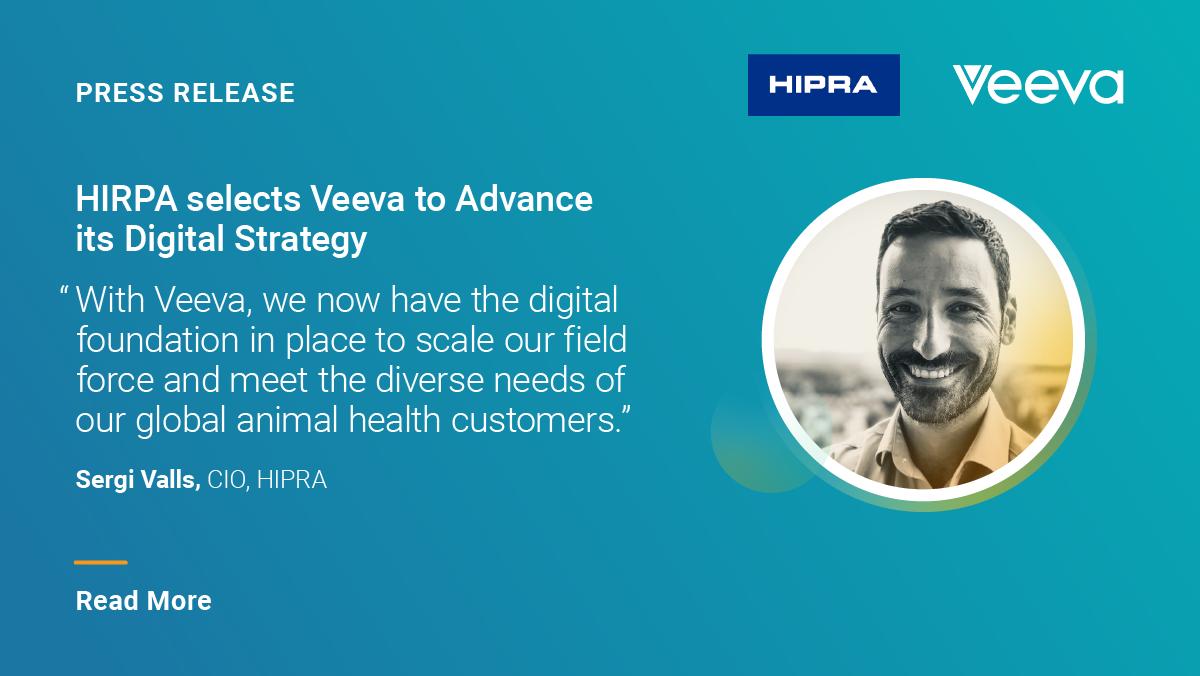 PRESS RELEASE

HIPRA

Veeva

HIRPA selects Veeva to Advance its Digital Strategy

“With Veeva, we now have the digital foundation in place to scale our field force and meet the diverse needs of our global animal health customers.”

Sergi Valls, CIO, HIPRA

Read More